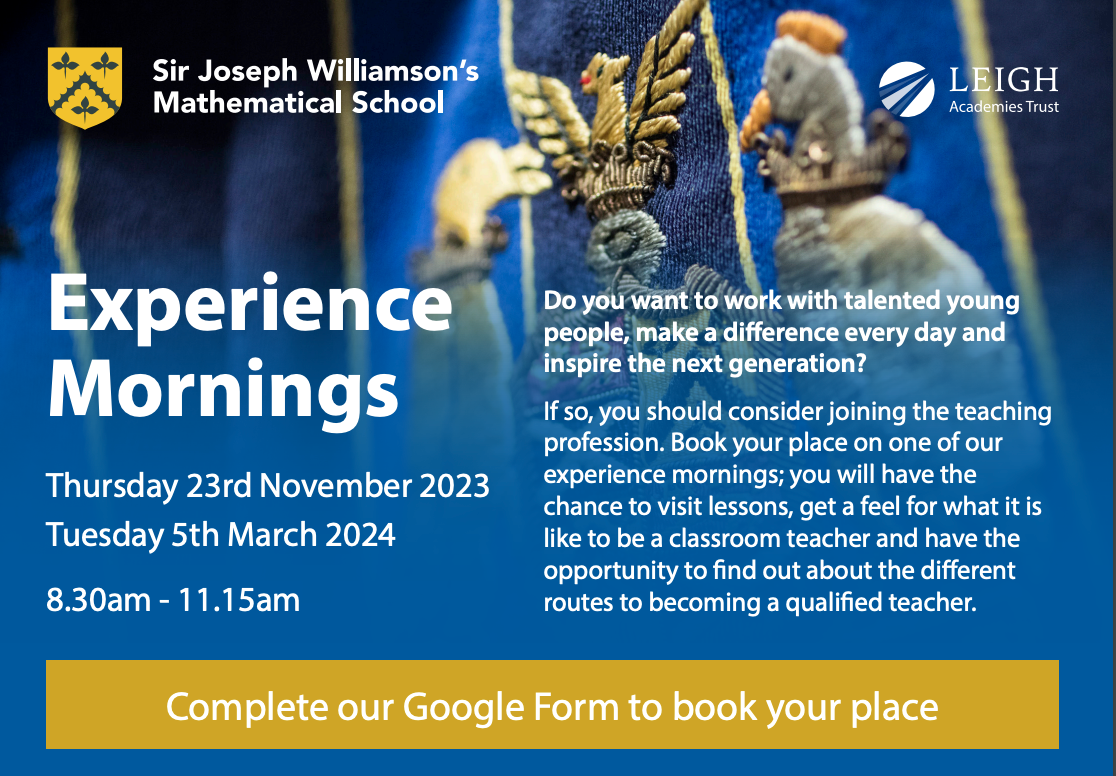 Sir Joseph Williamson's Mathematical School

LEIGH
Academies Trust

Experience Mornings

Thursday 23rd November 2023
Tuesday 5th March 2024

8.30am - 11.15am

Do you want to work with talented young people, make a difference every day and inspire the next generation?

If so, you should consider joining the teaching profession. Book your place on one of our experience mornings; you will have the chance to visit lessons, get a feel for what it is like to be a classroom teacher and have the opportunity to find out about the different routes to becoming a qualified teacher.

Complete our Google Form to book your place